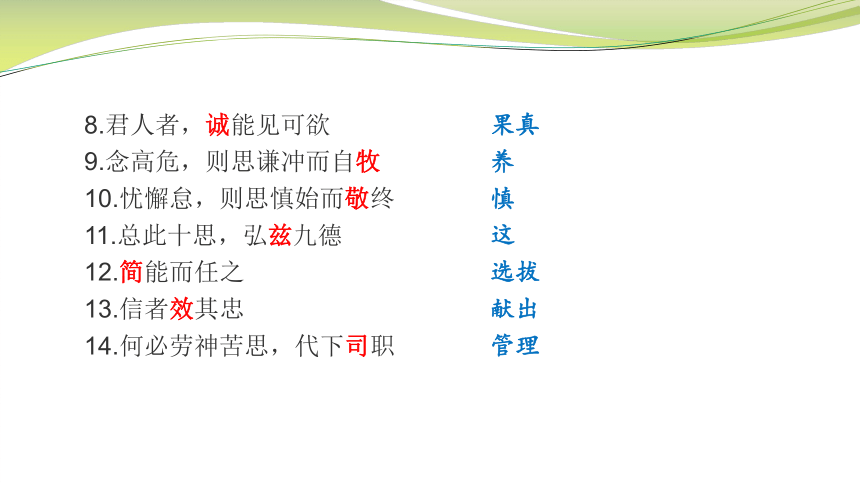 8.君人者，诚能见可欲 果真
9.念高危，则思谦冲而自牧 养
10.忧懈怠，则思慎始而敬终 慎
11.总此十思，弘兹九德 这
12.简能而任之 选拔
13.信者效其忠 献出
14.何必劳神苦思，代下司职 管理